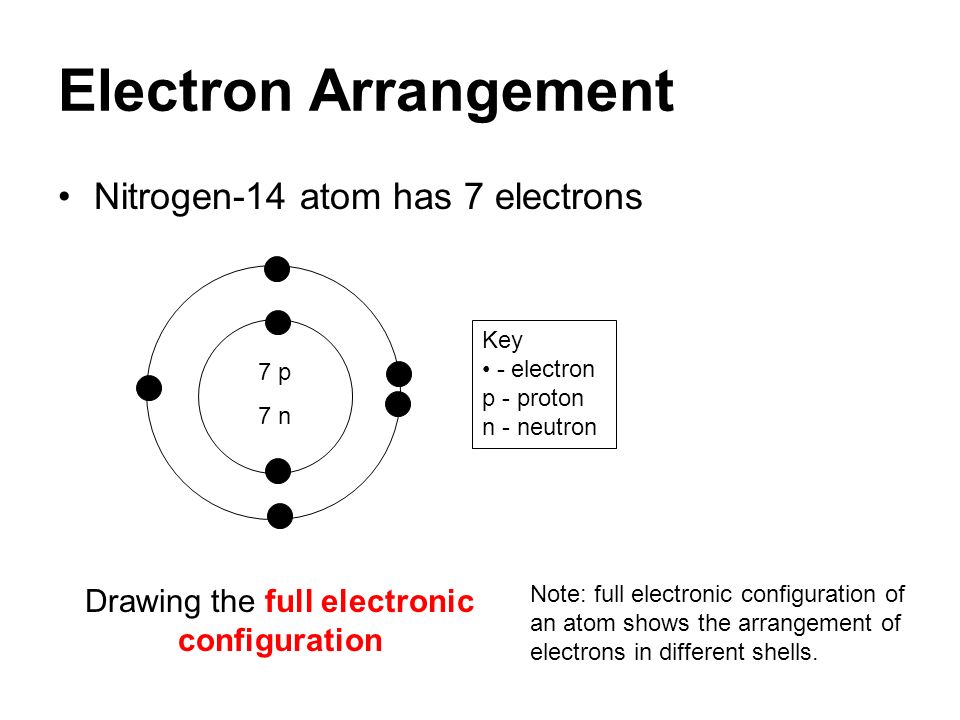 Electron Arrangement

• Nitrogen-14 atom has 7 electrons

7 p
7 n

Key
• - electron
p - proton
n - neutron

Drawing the full electronic configuration

Note: full electronic configuration of an atom shows the arrangement of electrons in different shells.